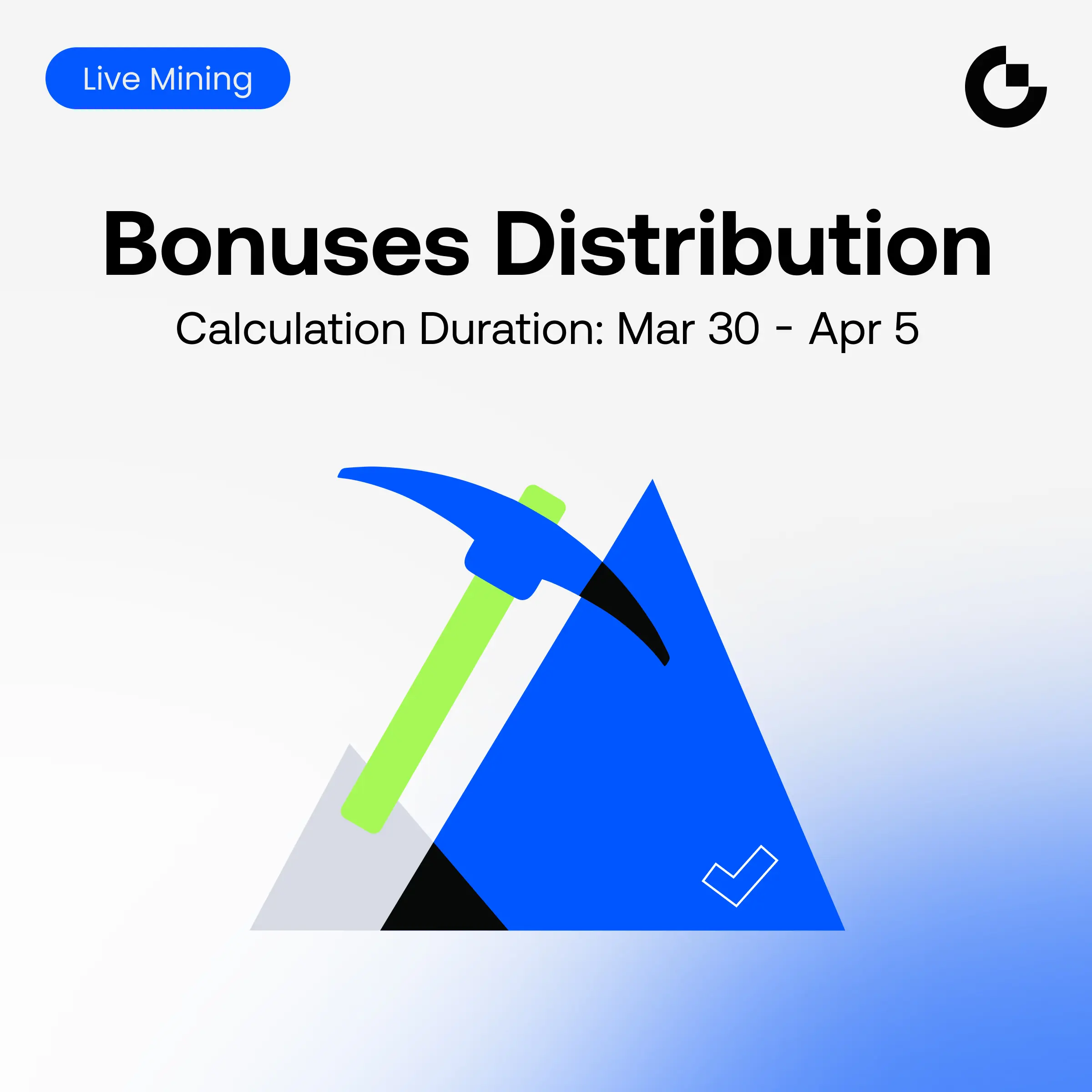 Live Mining

Bonuses Distribution

Calculation Duration: Mar 30 - Apr 5